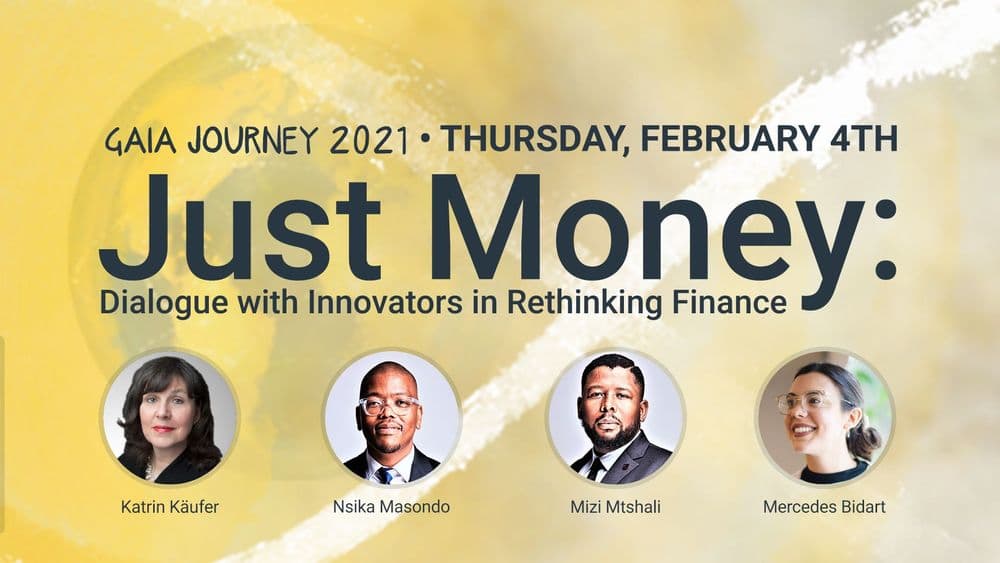 GAIA JOURNEY 2021 • THURSDAY, FEBRUARY 4TH

Just Money:

Dialogue with Innovators in Rethinking Finance

Katrin Käufer

Nsika Masondo

Mizi Mtshali

Mercedes Bidart